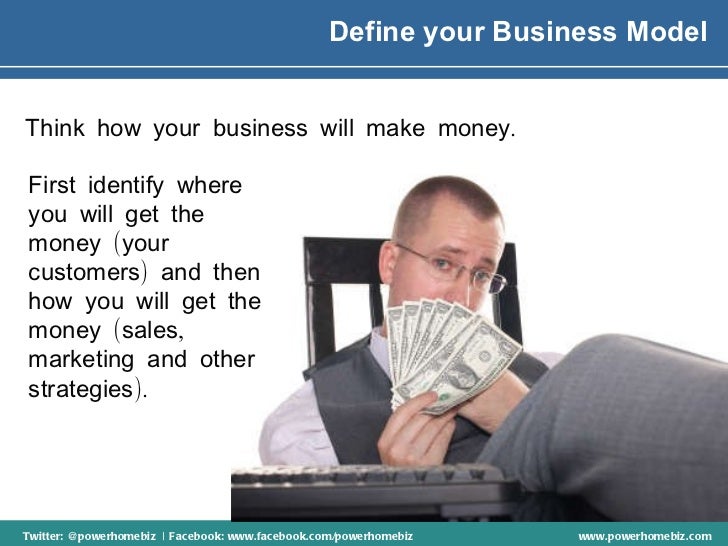 Define your Business Model

Think how your business will make money.

First identify where you will get the money (your customers) and then how you will get the money (sales, marketing and other strategies).

Twitter: @powerhomebiz | Facebook: www.facebook.com/powerhomebiz www.powerhomebiz.com